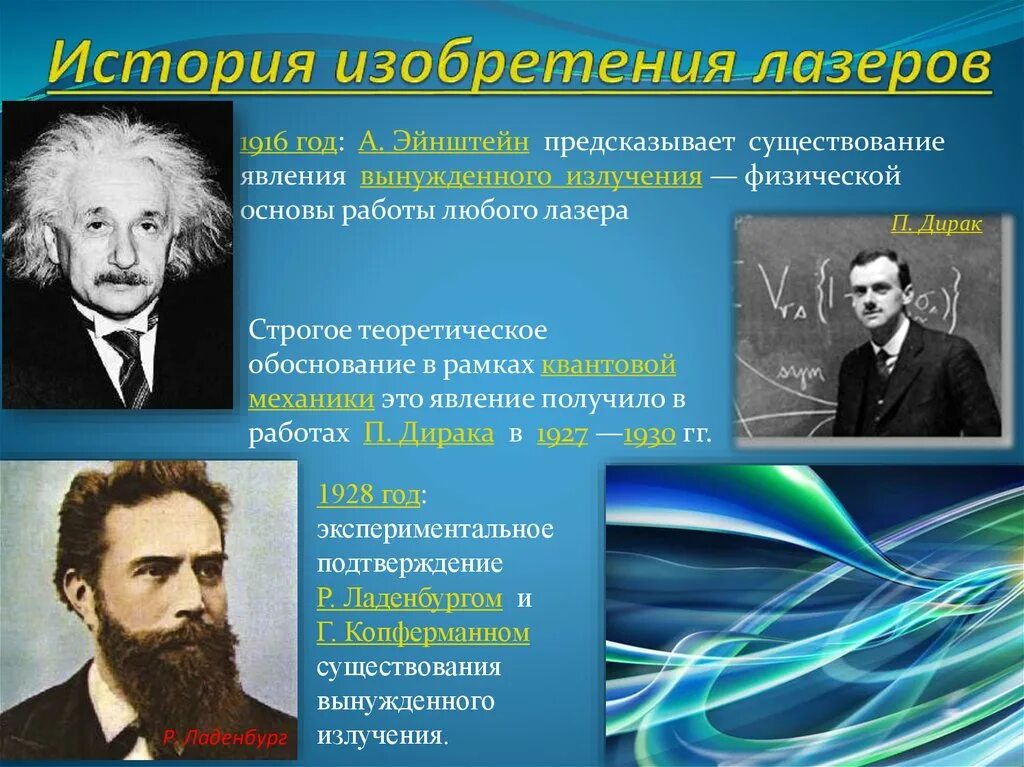 История изобретения лазеров

1916 год: А. Эйнштейн предсказывает существование явления вынужденного излучения — физической основы работы любого лазера

П. Дирак

Строгое теоретическое обоснование в рамках квантовой механики это явление получило в работах П. Дирака в 1927 —1930 гг.

1928 год: экспериментальное подтверждение Р. Ладенбургом и Г. Копферманном существования вынужденного излучения.

Р. Ладенбург